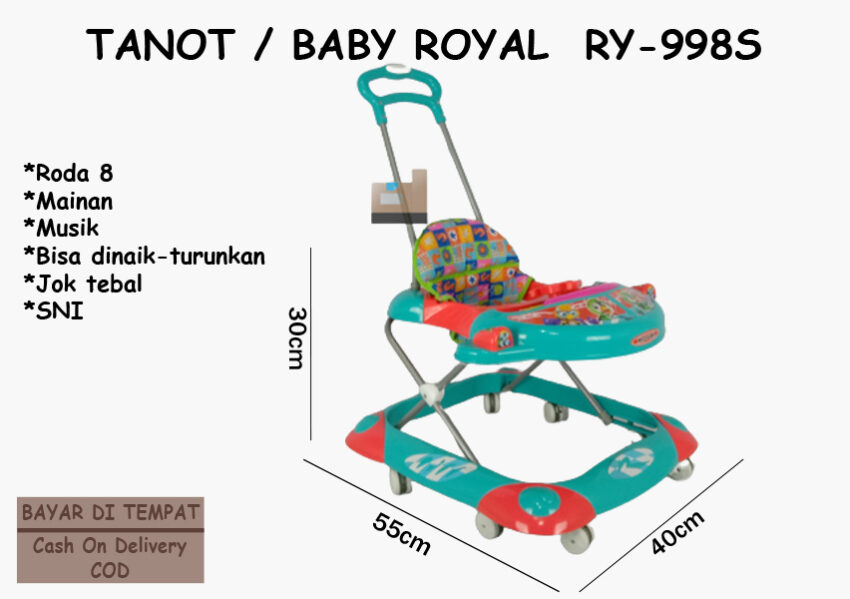 TANOT / BABY ROYAL RY-998S

*Roda 8
*Mainan
*Musik
*Bisa dinaik-turunkan
*Jok tebal
*SNI

30cm

55cm

40cm

BAYAR DI TEMPAT

Cash On Delivery
COD